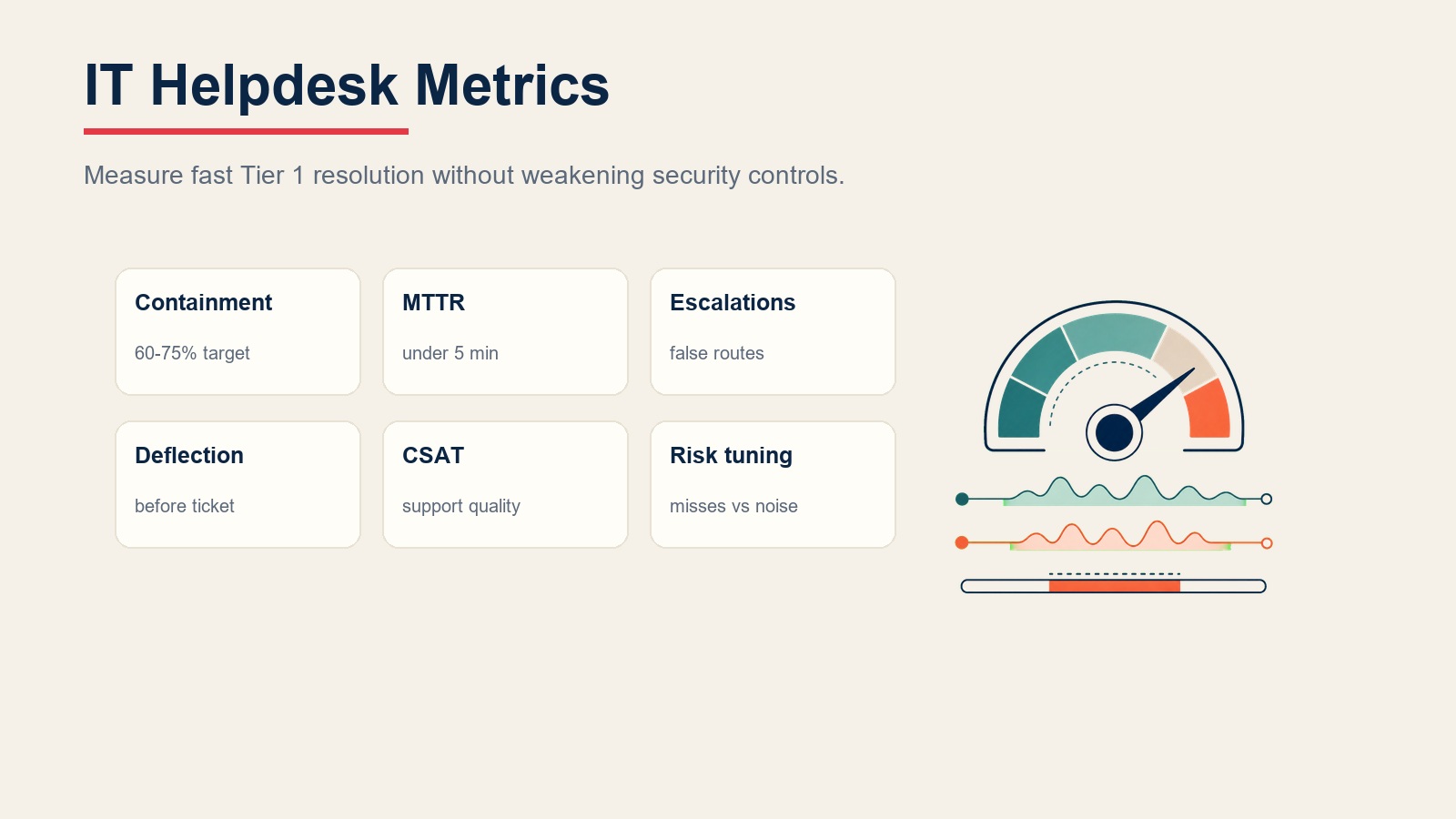 IT Helpdesk Metrics

Measure fast Tier 1 resolution without weakening security controls.

Containment

60-75% target

MTTR

under 5 min

Escalations

false routes

Deflection

before ticket

CSAT

support quality

Risk tuning

misses vs noise